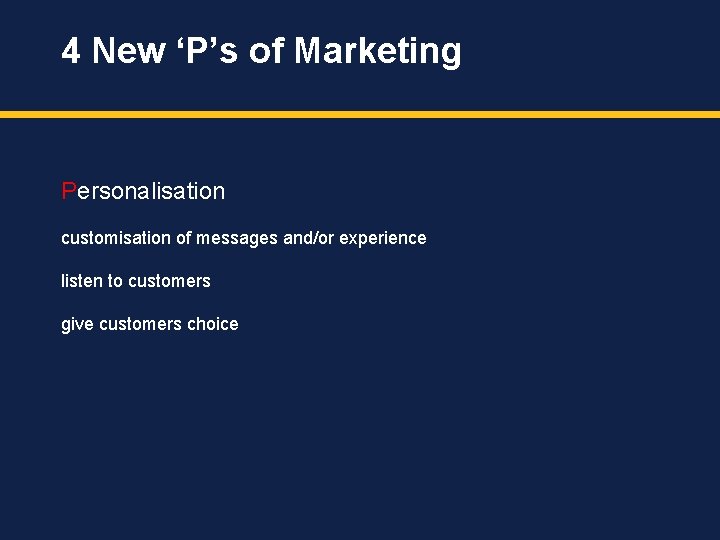 4 New ‘P’s of Marketing

Personalisation

customisation of messages and/or experience

listen to customers

give customers choice